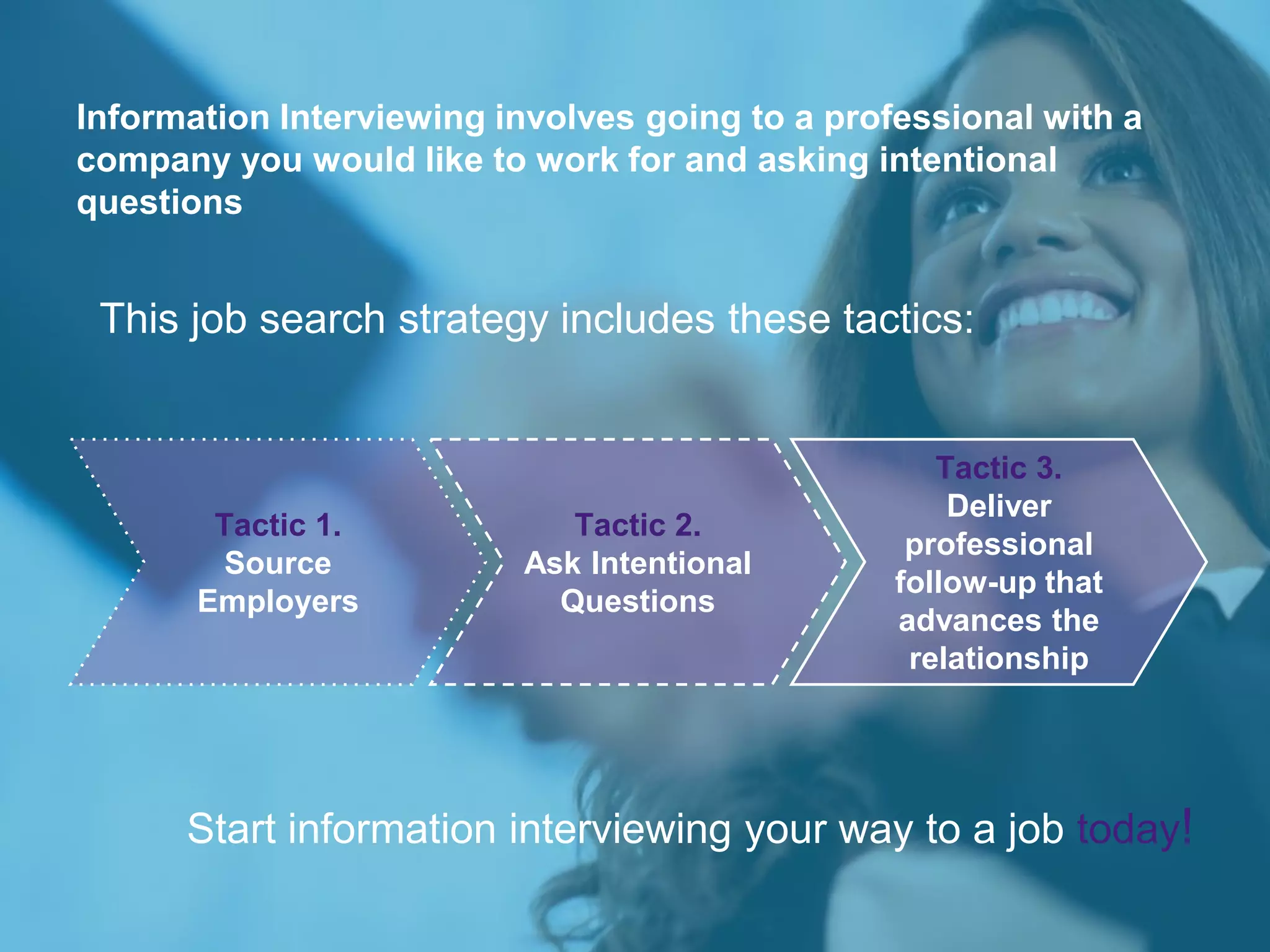 Information Interviewing involves going to a professional with a company you would like to work for and asking intentional questions

This job search strategy includes these tactics:

Tactic 1.
Source Employers

Tactic 2.
Ask Intentional Questions

Tactic 3.
Deliver professional follow-up that advances the relationship

Start information interviewing your way to a job today!